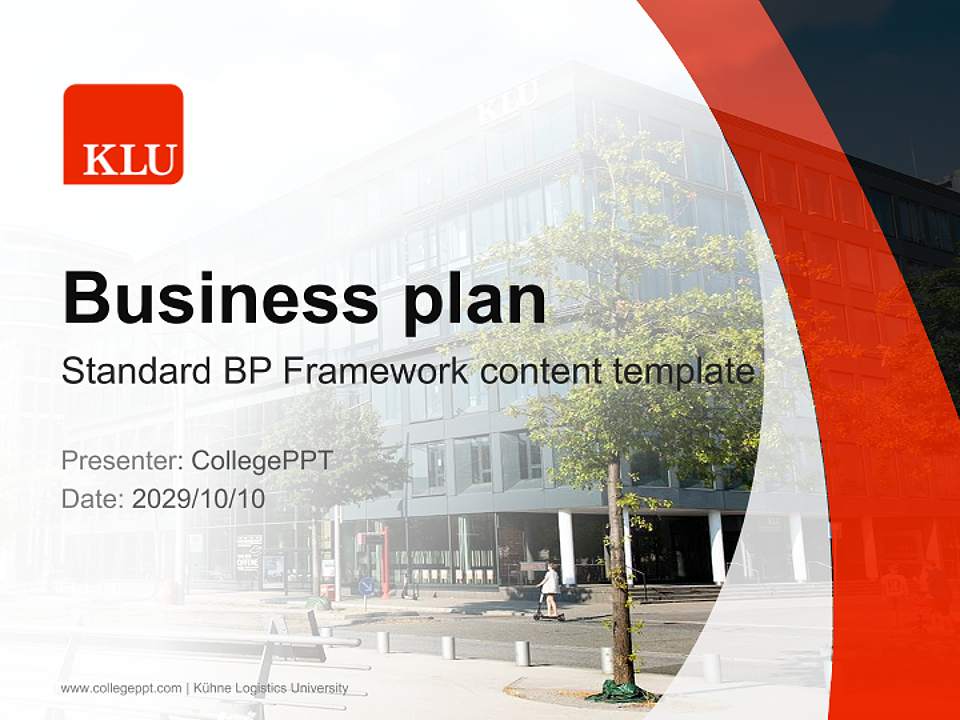 KLU

KLU

Business plan

Standard BP Framework content template

Presenter: CollegePPT
Date: 2029/10/10

www.collegeppt.com | Kühne Logistics University